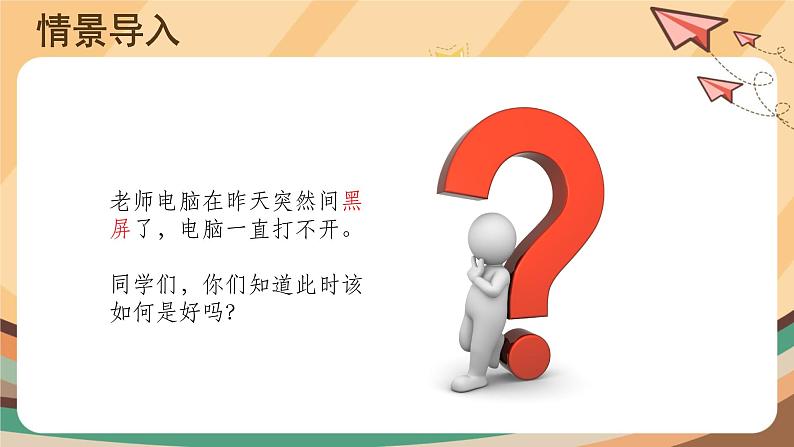 情景导入

老师电脑在昨天突然间黑屏了，电脑一直打不开。

同学们，你们知道此时该如何是好吗?